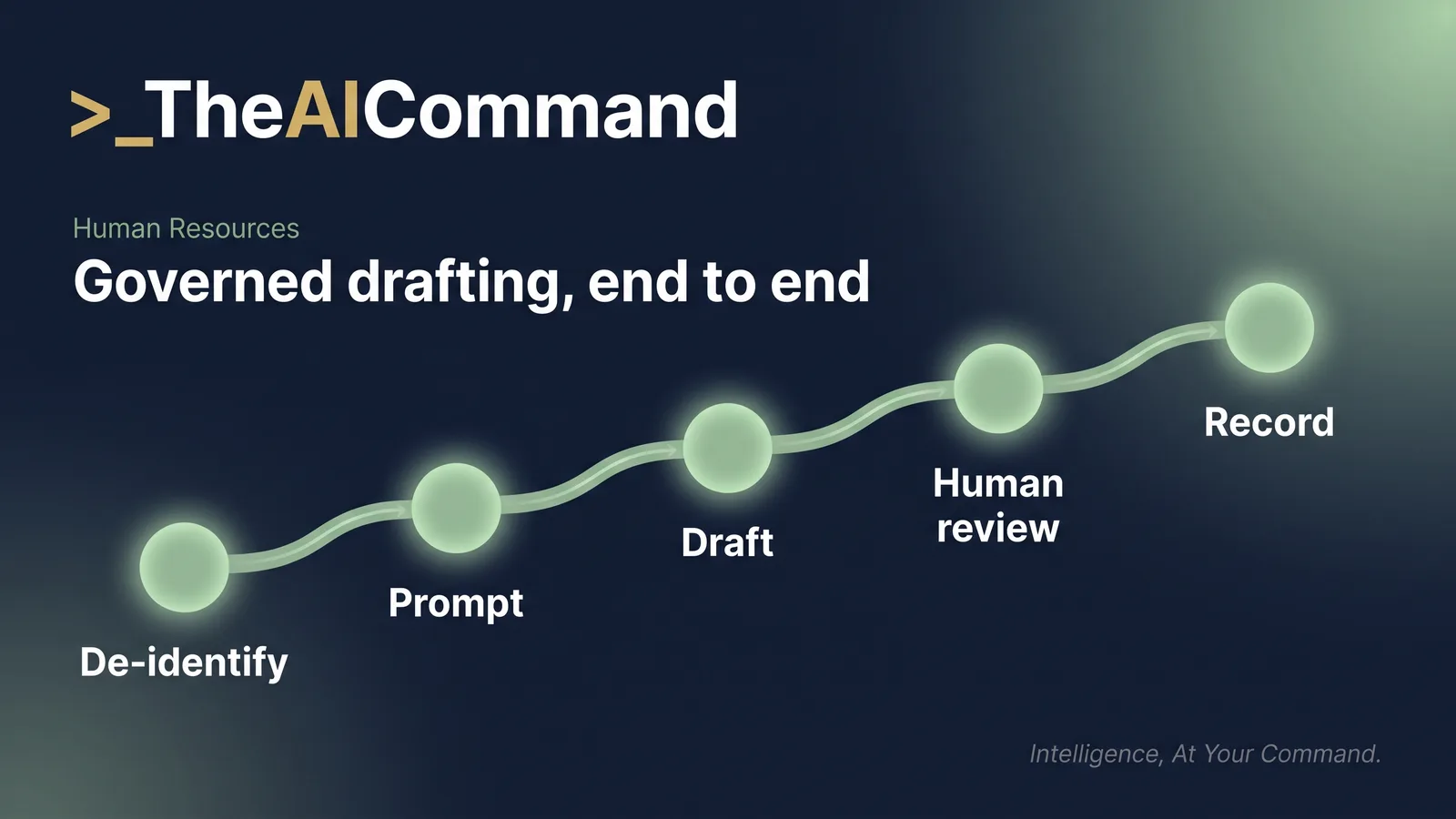 >_TheAICommand

Human Resources

Governed drafting, end to end

De-identify

Prompt

Draft

Human review

Record

Intelligence, At Your Command.